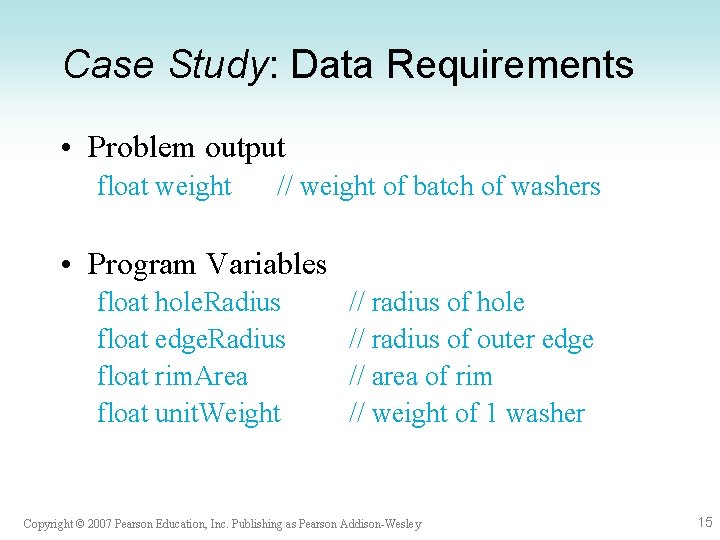 Case Study: Data Requirements

• Problem output
float weight // weight of batch of washers

• Program Variables
float holeRadius // radius of hole
float edgeRadius // radius of outer edge
float rimArea // area of rim
float unitWeight // weight of 1 washer

Copyright © 2007 Pearson Education, Inc. Publishing as Pearson Addison-Wesley

15